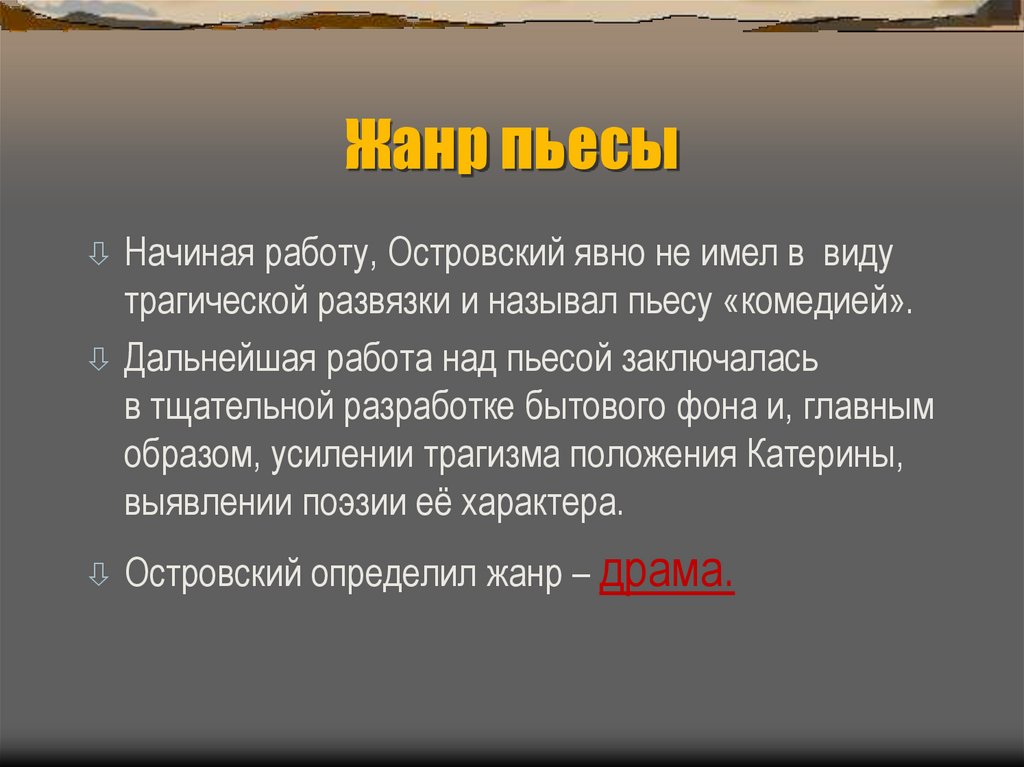 Жанр пьесы

Начиная работу, Островский явно не имел в виду трагической развязки и называл пьесу «комедией».

Дальнейшая работа над пьесой заключалась в тщательной разработке бытового фона и, главным образом, усилении трагизма положения Катерины, выявлении поэзии её характера.

Островский определил жанр – драма.